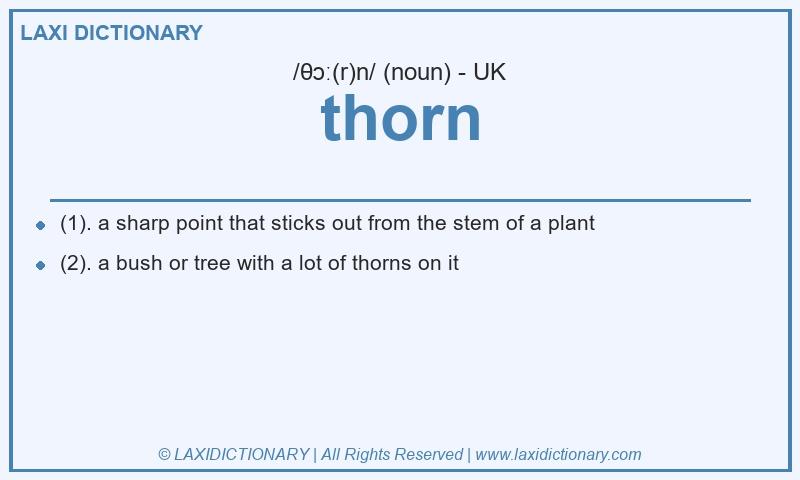 LAXI DICTIONARY

/θɔː(r)n/ (noun) - UK

thorn

- (1). a sharp point that sticks out from the stem of a plant
- (2). a bush or tree with a lot of thorns on it

© LAXIDICTIONARY | All Rights Reserved | www.laxidictionary.com